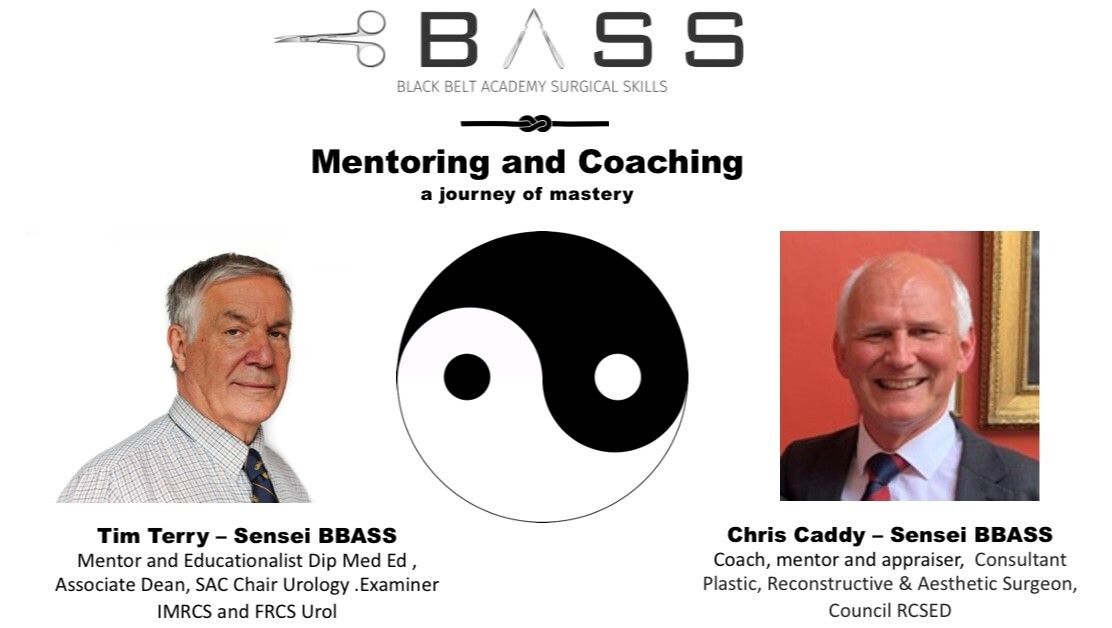 BASS
BLACK BELT ACADEMY SURGICAL SKILLS

Mentoring and Coaching
a journey of mastery

Tim Terry – Sensei BBASS
Mentor and Educationalist Dip Med Ed , Associate Dean, SAC Chair Urology .Examiner IMRCS and FRCS Urol

Chris Caddy – Sensei BBASS
Coach, mentor and appraiser, Consultant Plastic, Reconstructive & Aesthetic Surgeon, Council RCSED